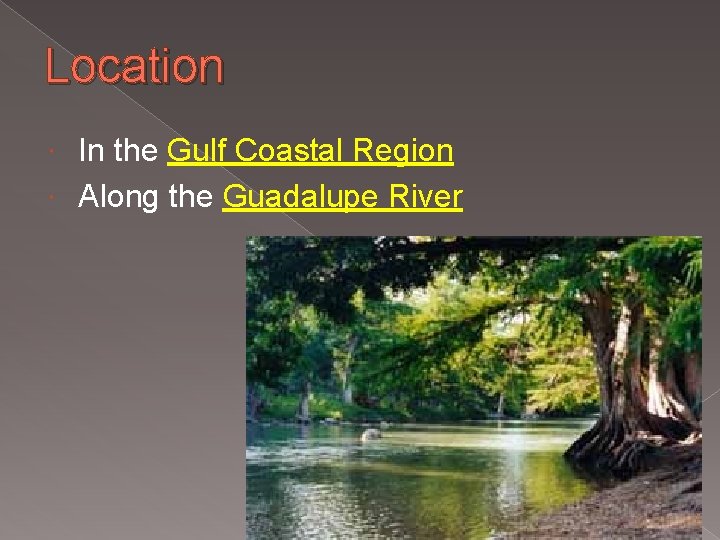 Location

In the Gulf Coastal Region

Along the Guadalupe River